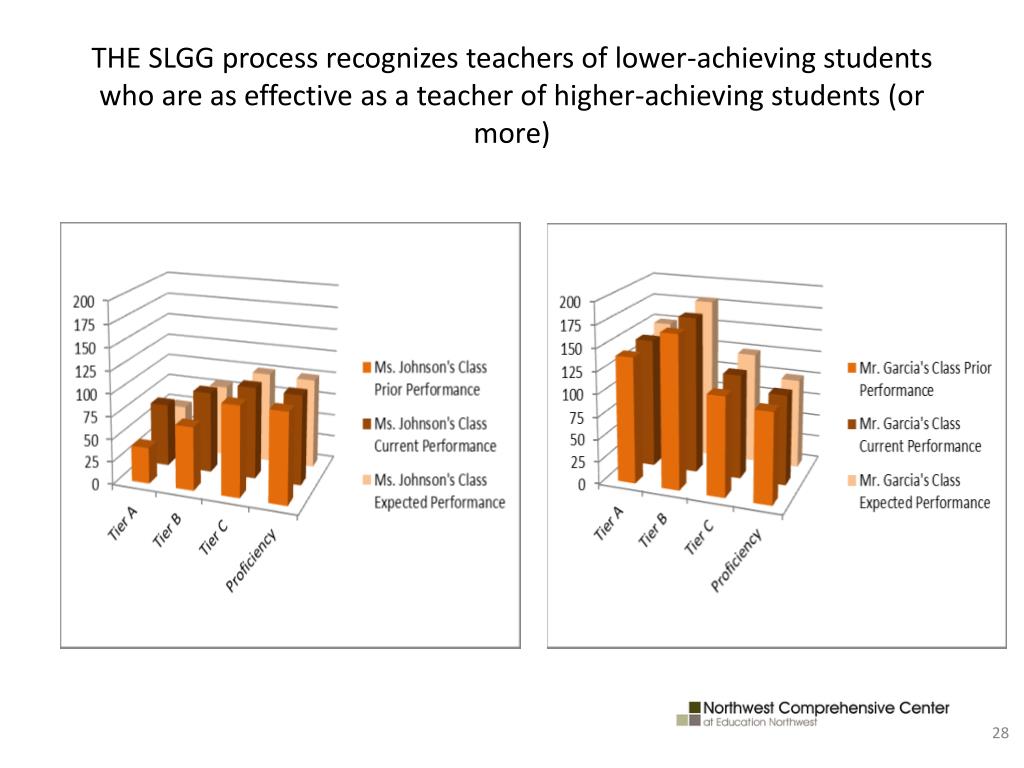 THE SLGG process recognizes teachers of lower-achieving students who are as effective as a teacher of higher-achieving students (or more)

200
175
150
125
100
75
50
25
0
Tier A
Tier B
Tier C
Proficiency

Ms. Johnson's Class Prior Performance
Ms. Johnson's Class Current Performance
Ms. Johnson's Class Expected Performance

200
175
150
125
100
75
50
25
0
Tier A
Tier B
Tier C
Proficiency

Mr. Garcia's Class Prior Performance
Mr. Garcia's Class Current Performance
Mr. Garcia's Class Expected Performance

Northwest Comprehensive Center
at Education Northwest

28